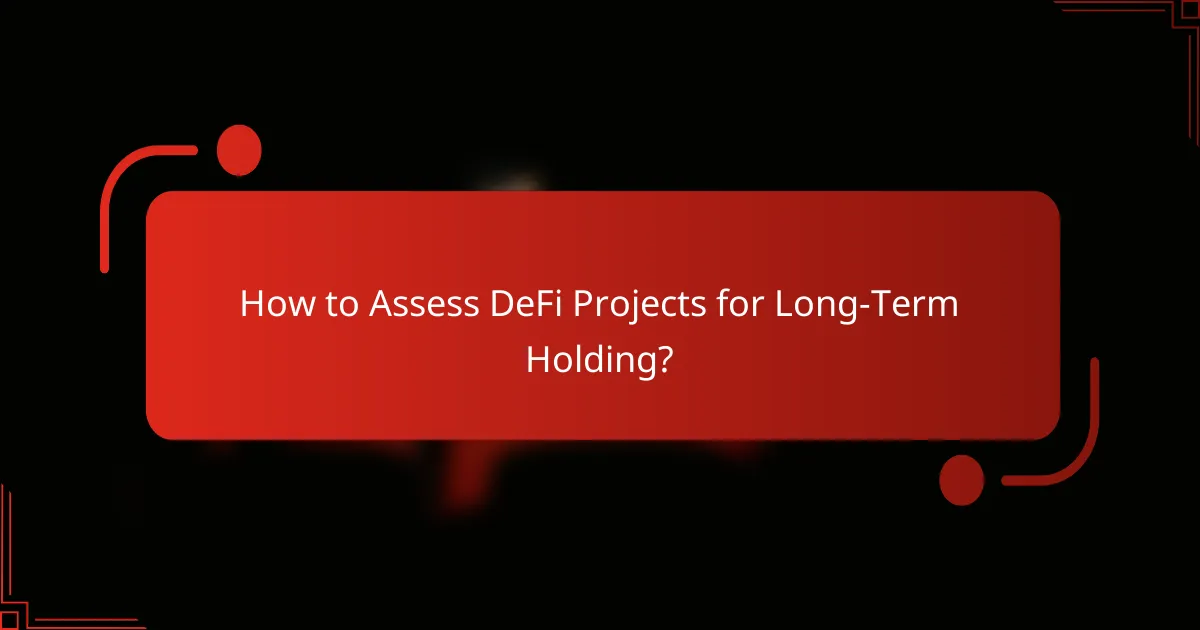 How to Assess DeFi Projects for Long-Term Holding?